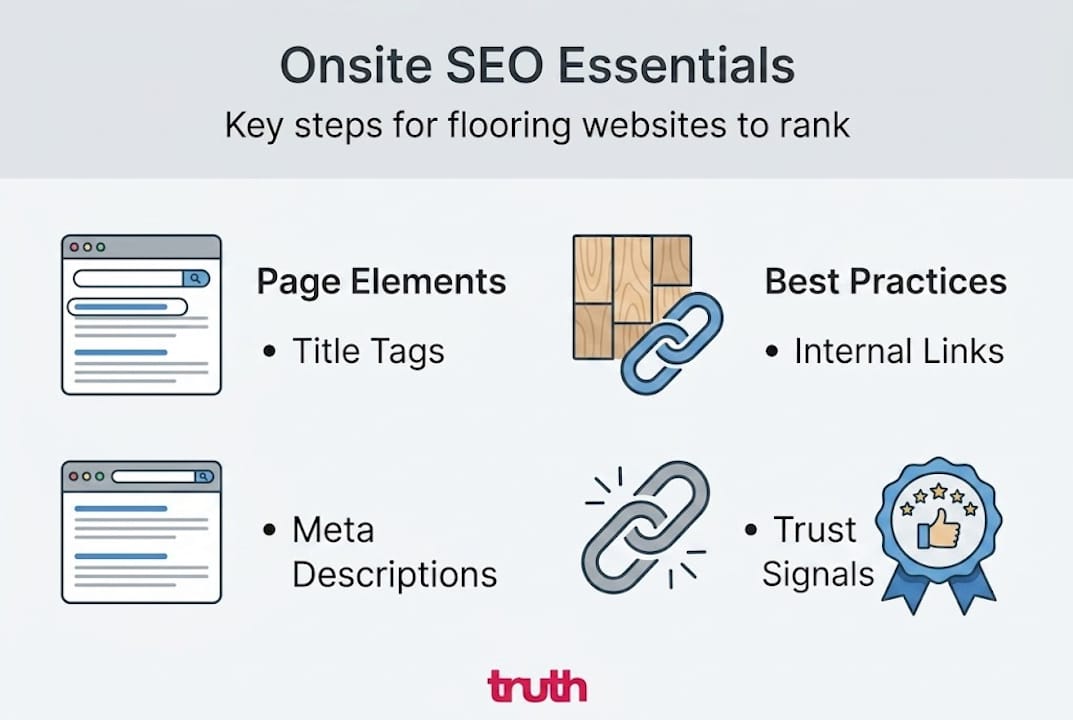 Onsite SEO Essentials

Key steps for flooring websites to rank

Page Elements

• Title Tags

• Meta Descriptions

Best Practices

• Internal Links

• Trust Signals

truth